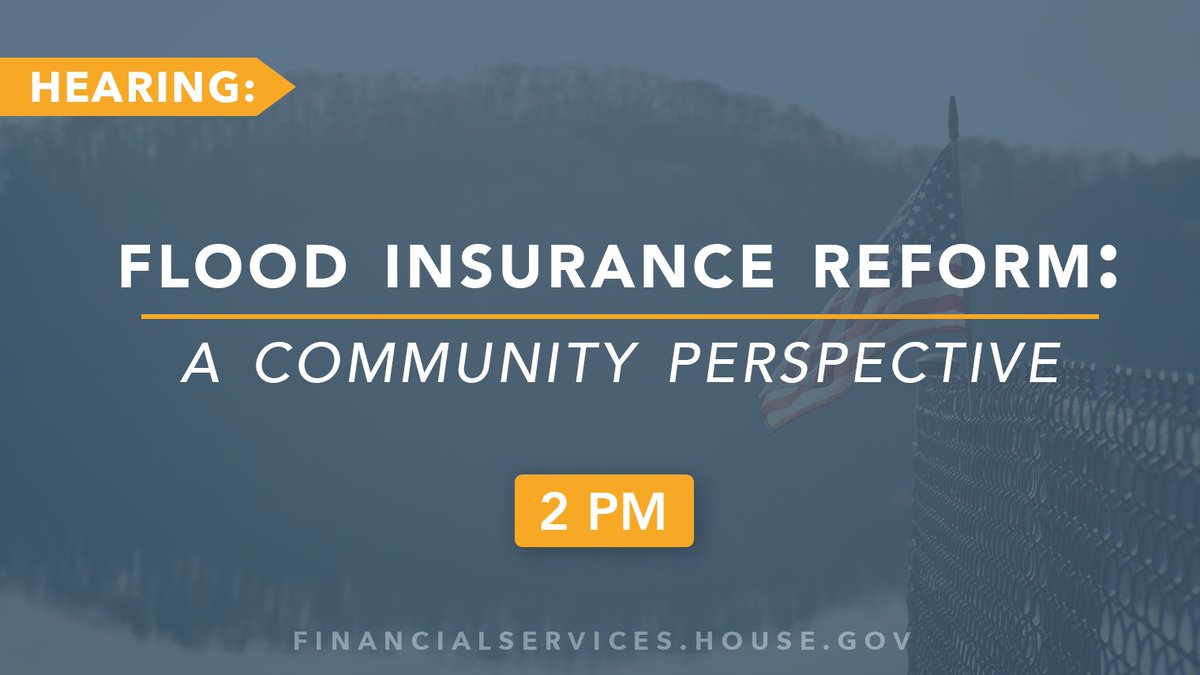 HEARING:

FLOOD INSURANCE REFORM:

A COMMUNITY PERSPECTIVE

2 PM

FINANCIALSERVICES.HOUSE.GOV